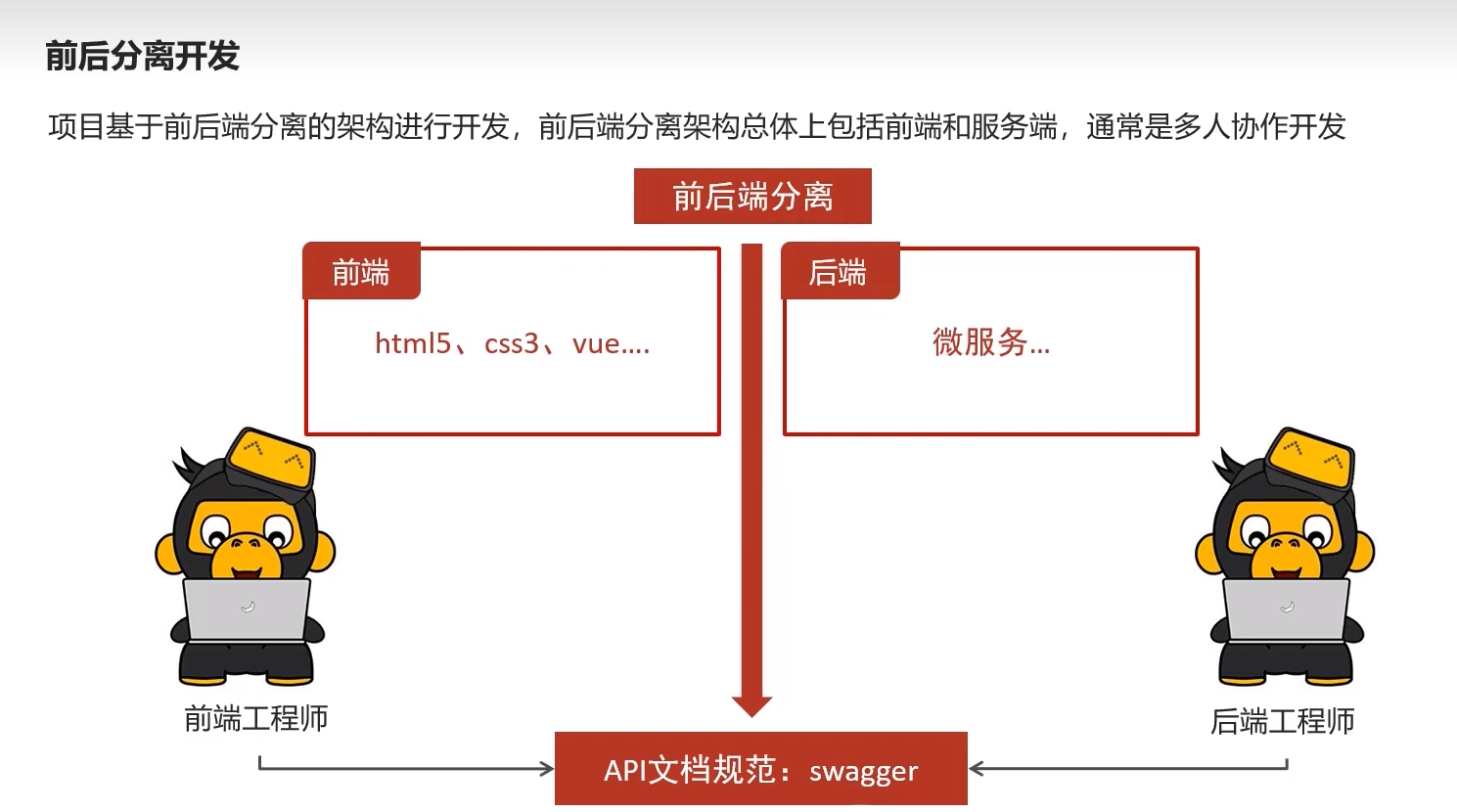 前后分离开发

项目基于前后端分离的架构进行开发，前后端分离架构总体上包括前端和服务端，通常是多人协作开发

前后端分离

前端

html5、css3、vue....

后端

微服务...

前端工程师

后端工程师

API文档规范：swagger